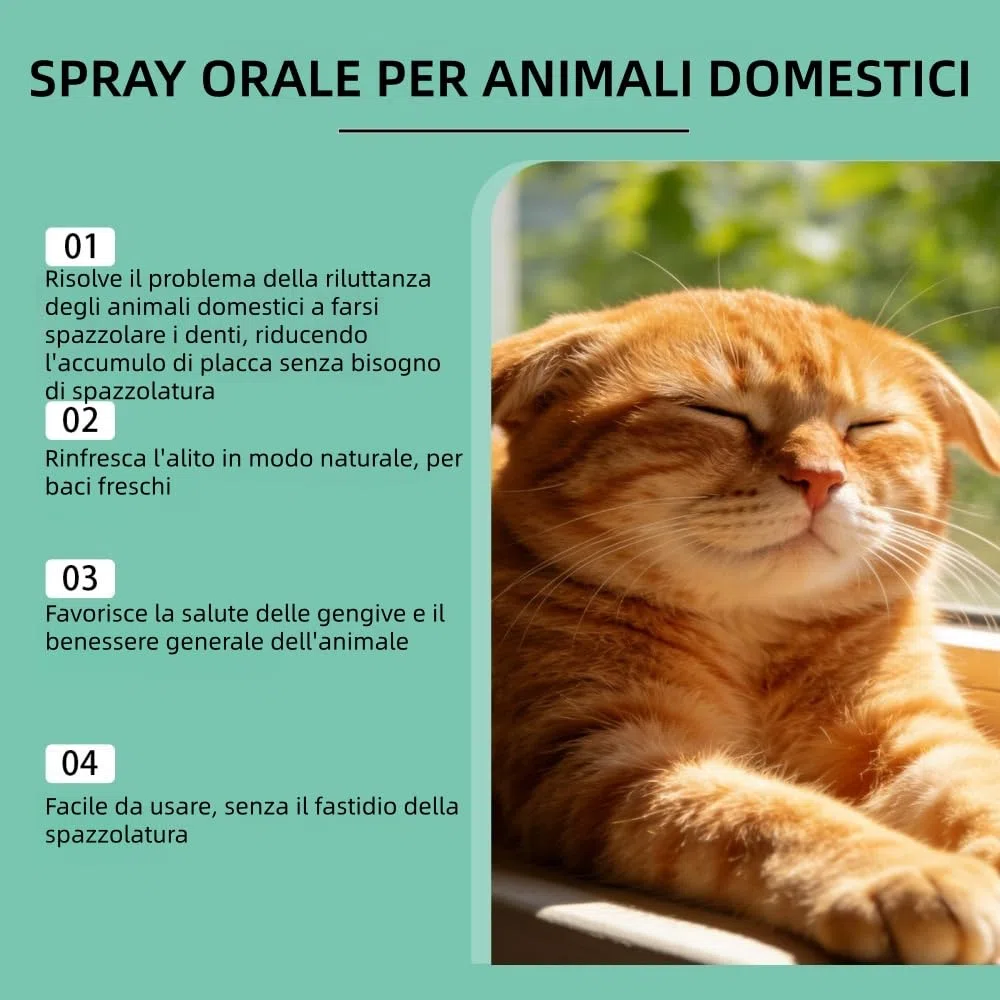 SPRAY ORALE PER ANIMALI DOMESTICI

01
Risolve il problema della riluttanza degli animali domestici a farsi spazzolare i denti, riducendo l'accumulo di placca senza bisogno di spazzolatura

02
Rinfresca l'alito in modo naturale, per baci freschi

03
Favorisce la salute delle gengive e il benessere generale dell'animale

04
Facile da usare, senza il fastidio della spazzolatura